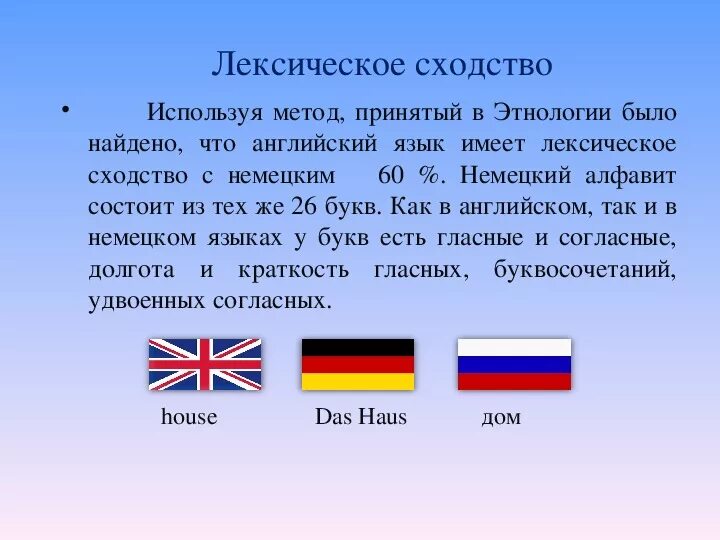 Лексическое сходство

• Используя метод, принятый в Этнологии было найдено, что английский язык имеет лексическое сходство с немецким 60 %. Немецкий алфавит состоит из тех же 26 букв. Как в английском, так и в немецком языках у букв есть гласные и согласные, долгота и краткость гласных, буквосочетаний, удвоенных согласных.

house

Das Haus

дом